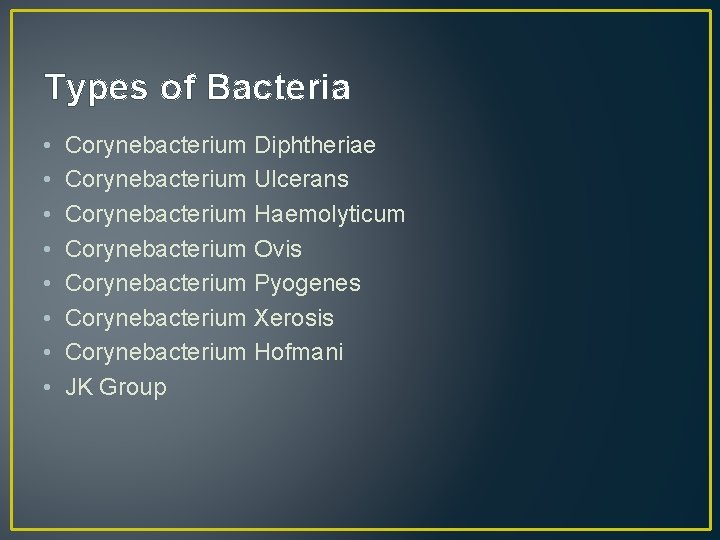 Types of Bacteria

• Corynebacterium Diphtheriae
• Corynebacterium Ulcerans
• Corynebacterium Haemolyticum
• Corynebacterium Ovis
• Corynebacterium Pyogenes
• Corynebacterium Xerosis
• Corynebacterium Hofmani
• JK Group